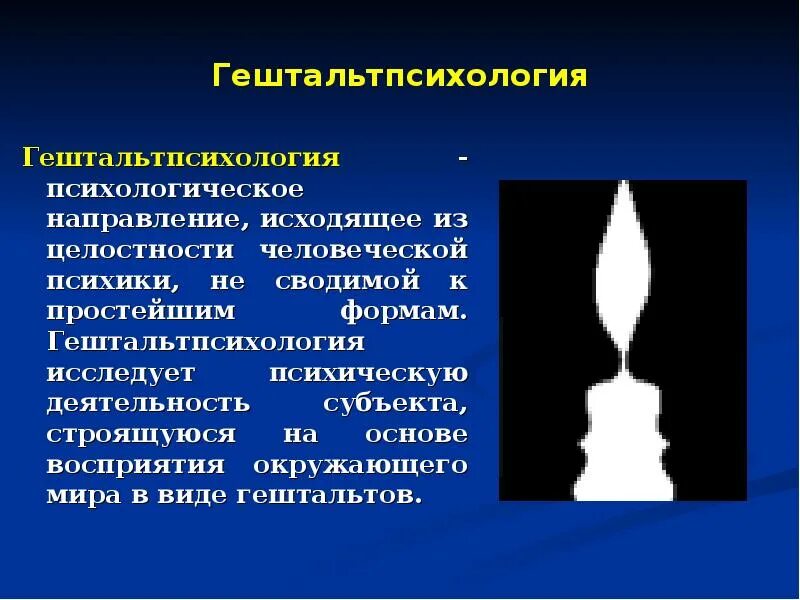 Гештальтпсихология

Гештальтпсихология - психологическое направление, исходящее из целостности человеческой психики, не сводимой к простейшим формам. Гештальтпсихология исследует психическую деятельность субъекта, строящуюся на основе восприятия окружающего мира в виде гештальтов.